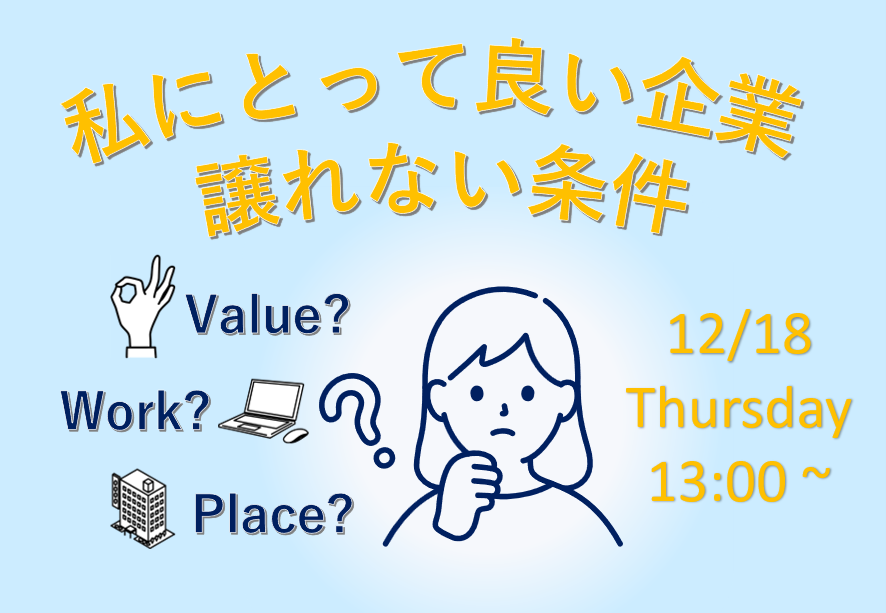 私にとって良い企業
譲れない条件

Value?

Work?

Place?

12/18
Thursday
13:00 ~